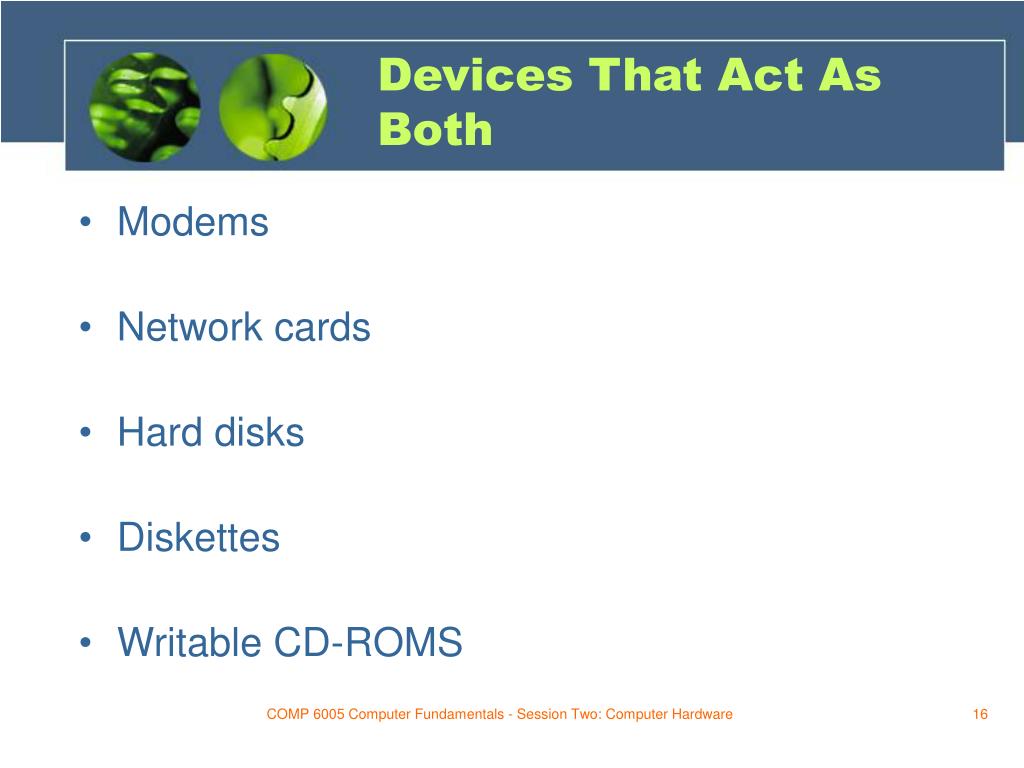 Devices That Act As Both

• Modems

• Network cards

• Hard disks

• Diskettes

• Writable CD-ROMS

COMP 6005 Computer Fundamentals - Session Two: Computer Hardware

16